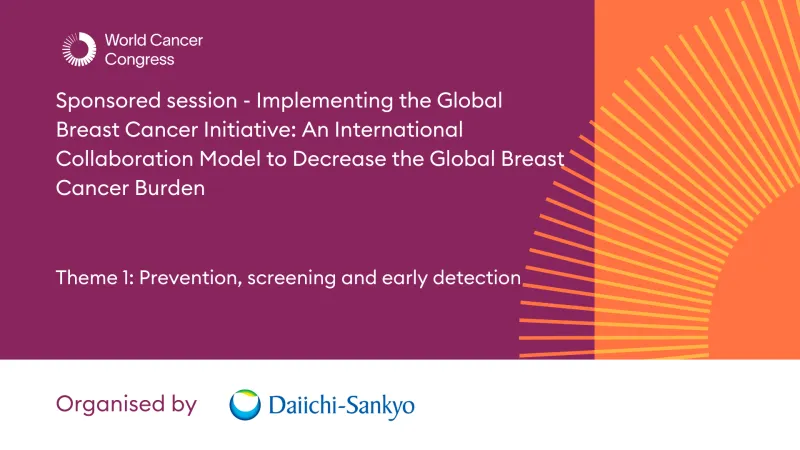 World Cancer Congress

Sponsored session - Implementing the Global Breast Cancer Initiative: An International Collaboration Model to Decrease the Global Breast Cancer Burden

Theme 1: Prevention, screening and early detection

Organised by Daiichi-Sankyo